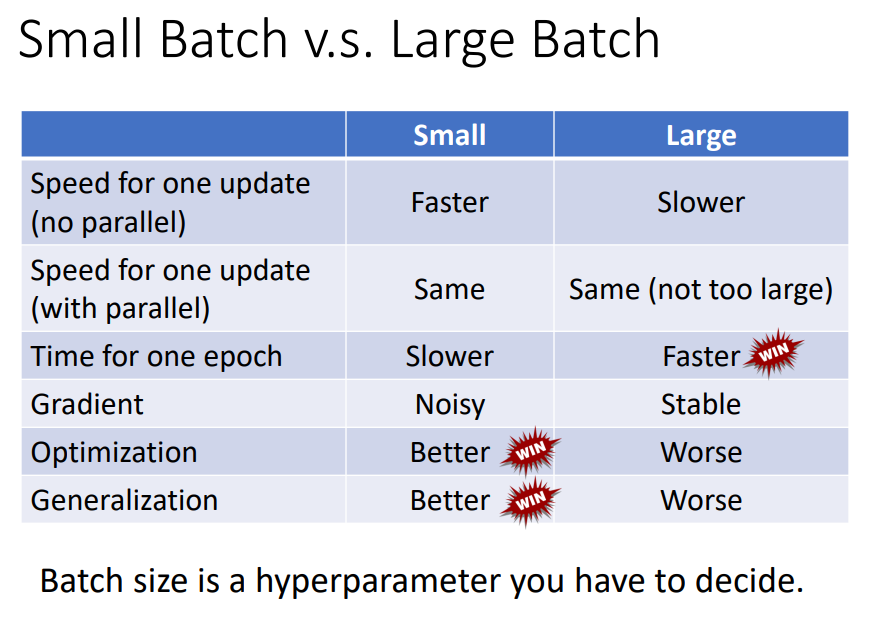 Small Batch v.s. Large Batch

| | Small | Large |
|---|---|---|
| Speed for one update (no parallel) | Faster | Slower |
| Speed for one update (with parallel) | Same | Same (not too large) |
| Time for one epoch | Slower | Faster WIN |
| Gradient | Noisy | Stable |
| Optimization | Better WIN | Worse |
| Generalization | Better WIN | Worse |

Batch size is a hyperparameter you have to decide.